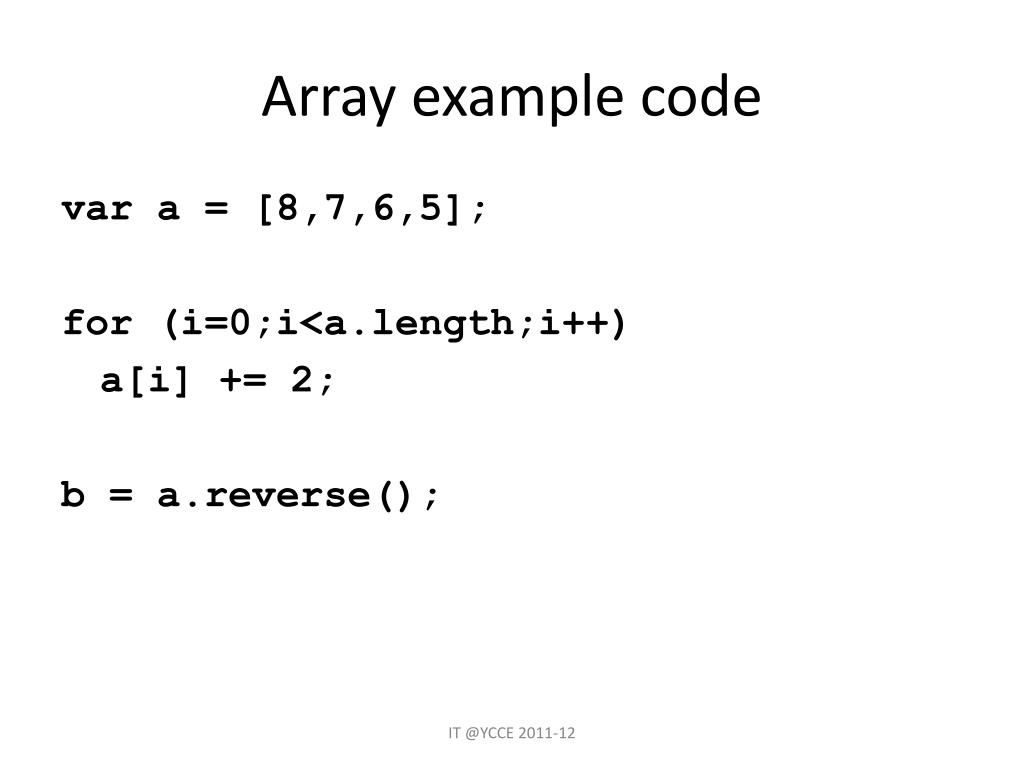 Array example code

var a = [8,7,6,5];

for (i=0;i<a.length;i++)
  a[i] += 2;

b = a.reverse();

IT @YCCE 2011-12